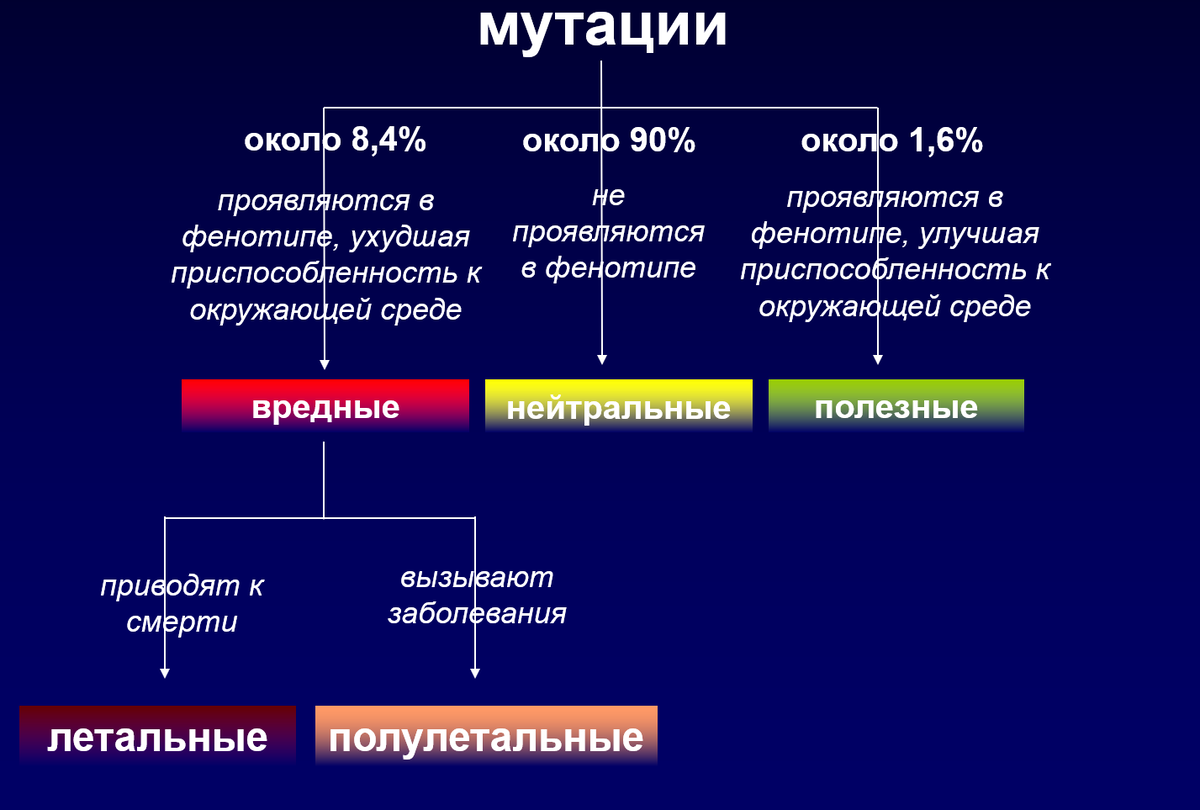 мутации

около 8,4%

проявляются в фенотипе, ухудшая приспособленность к окружающей среде

около 90%

не проявляются в фенотипе

около 1,6%

проявляются в фенотипе, улучшая приспособленность к окружающей среде

вредные

нейтральные

полезные

приводят к смерти

вызывают заболевания

летальные

полулетальные